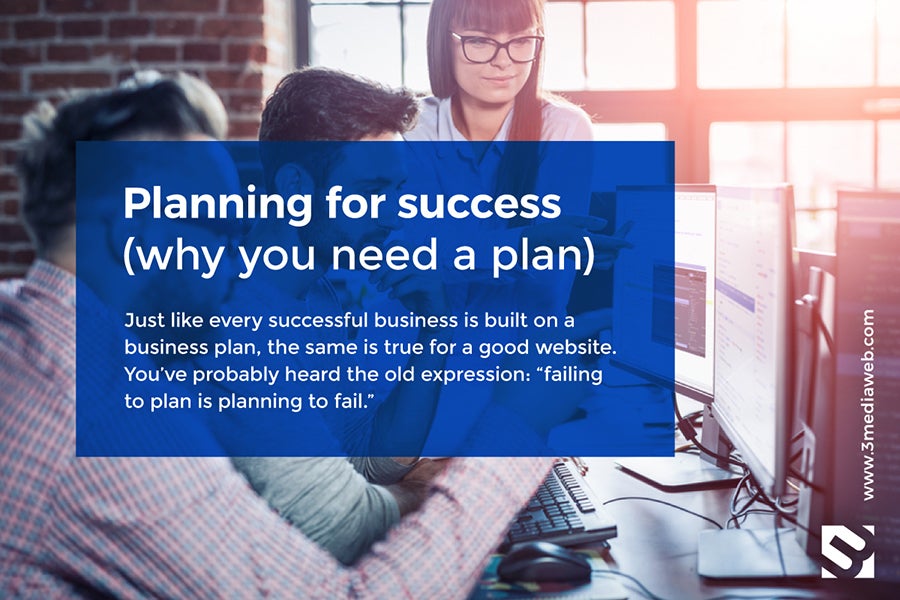 Planning for success (why you need a plan)

Just like every successful business is built on a business plan, the same is true for a good website. You've probably heard the old expression: "failing to plan is planning to fail."

www.3mediaweb.com